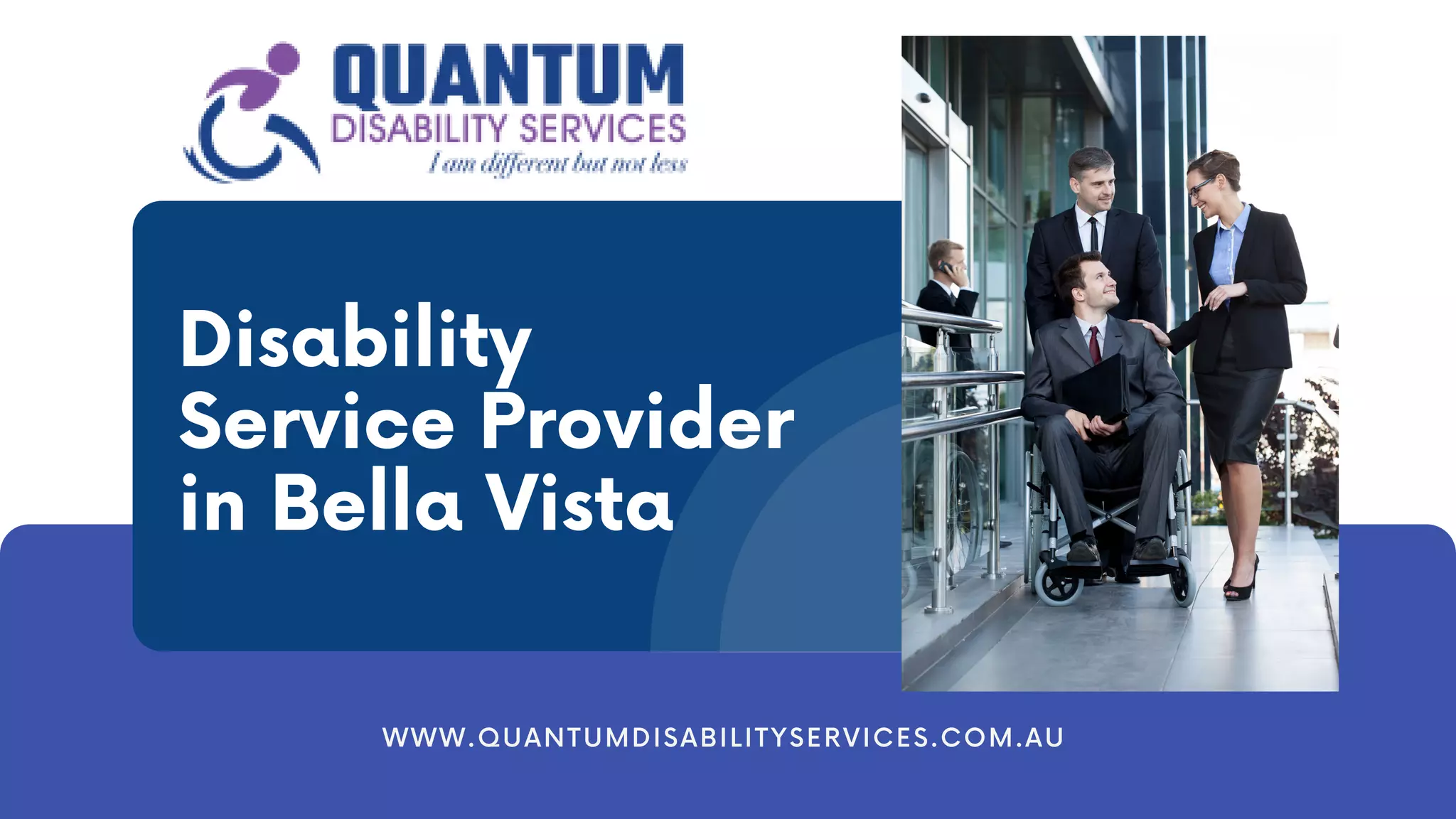 QUANTUM
DISABILITY SERVICES
I am different but not less

Disability Service Provider in Bella Vista

WWW.QUANTUMDISABILITYSERVICES.COM.AU